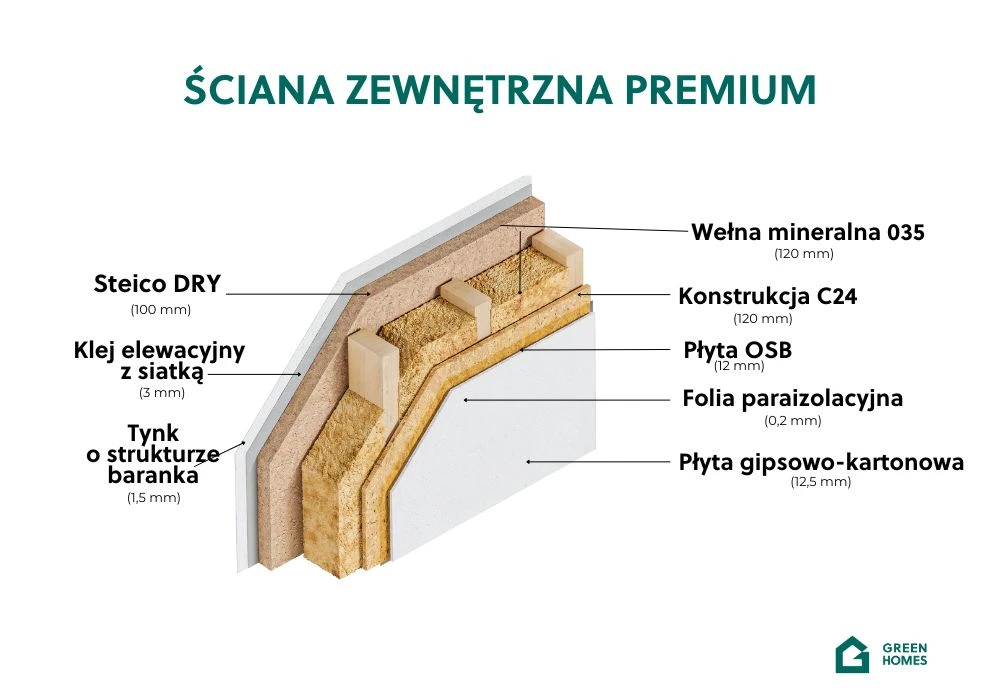 ŚCIANA ZEWNĘTRZNA PREMIUM

Steico DRY
(100 mm)

Klej elewacyjny z siatką
(3 mm)

Tynk o strukturze baranka
(1,5 mm)

Wełna mineralna 035
(120 mm)

Konstrukcja C24
(120 mm)

Płyta OSB
(12 mm)

Folia paraizolacyjna
(0,2 mm)

Płyta gipsowo-kartonowa
(12,5 mm)

GREEN HOMES